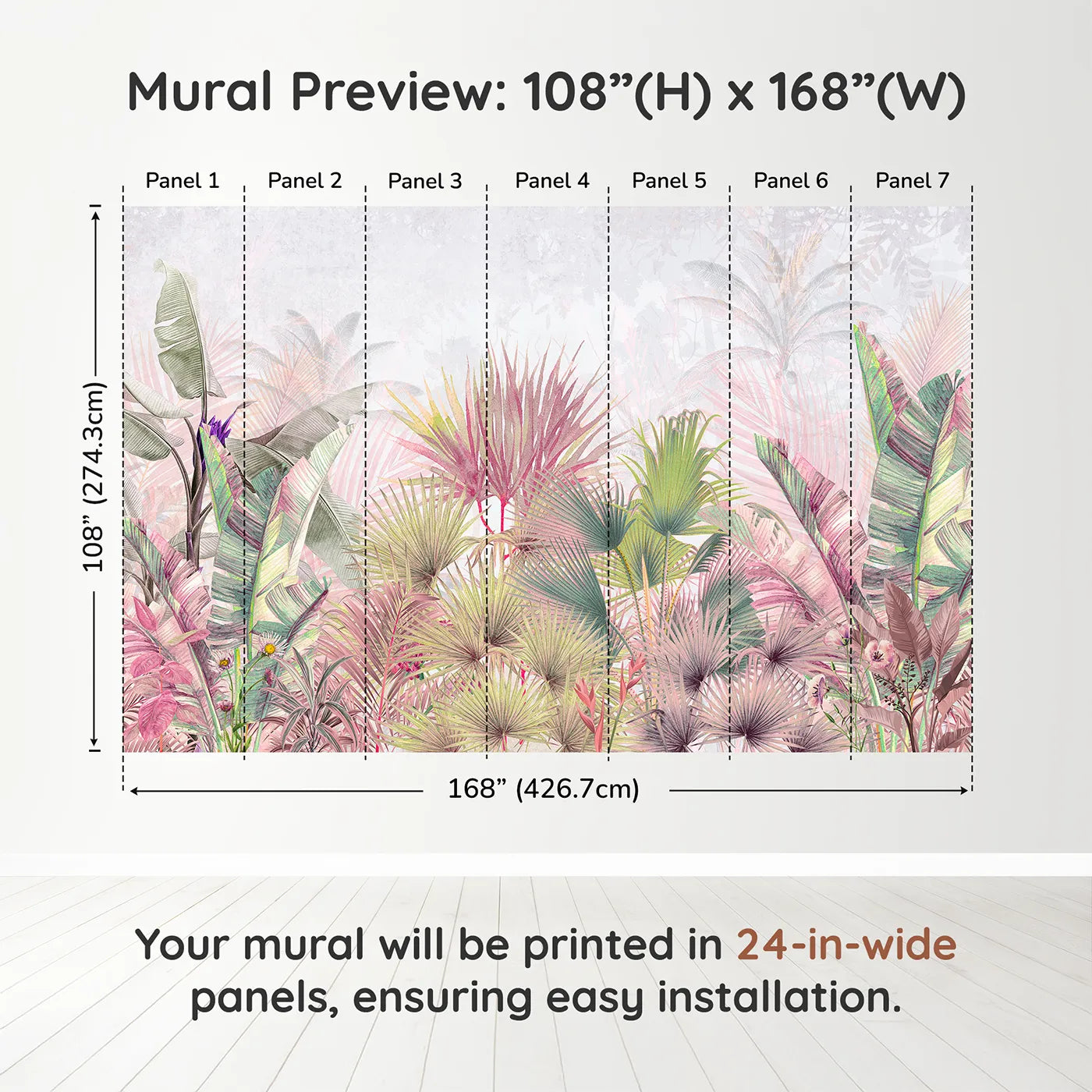 Mural Preview: 108”(H) x 168”(W)

Panel 1 Panel 2 Panel 3 Panel 4 Panel 5 Panel 6 Panel 7

108” (274.3cm)

168” (426.7cm)

Your mural will be printed in 24-in-wide panels, ensuring easy installation.